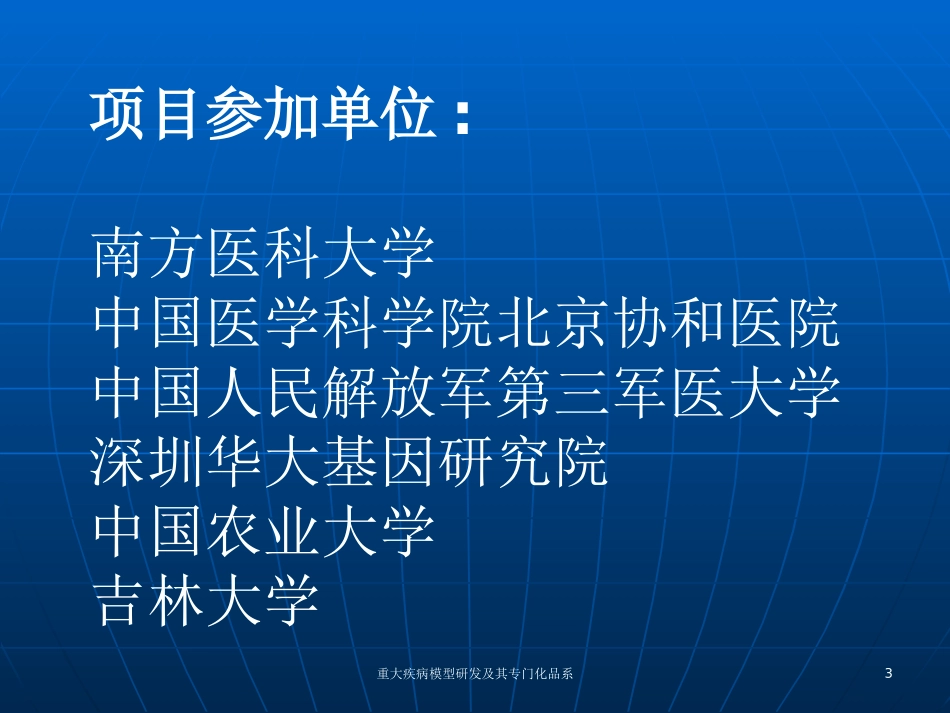 项目参加单位：

南方医科大学
中国医学科学院北京协和医院
中国人民解放军第三军医大学
深圳华大基因研究院
中国农业大学
吉林大学

重大疾病模型研发及其专门化品系

3